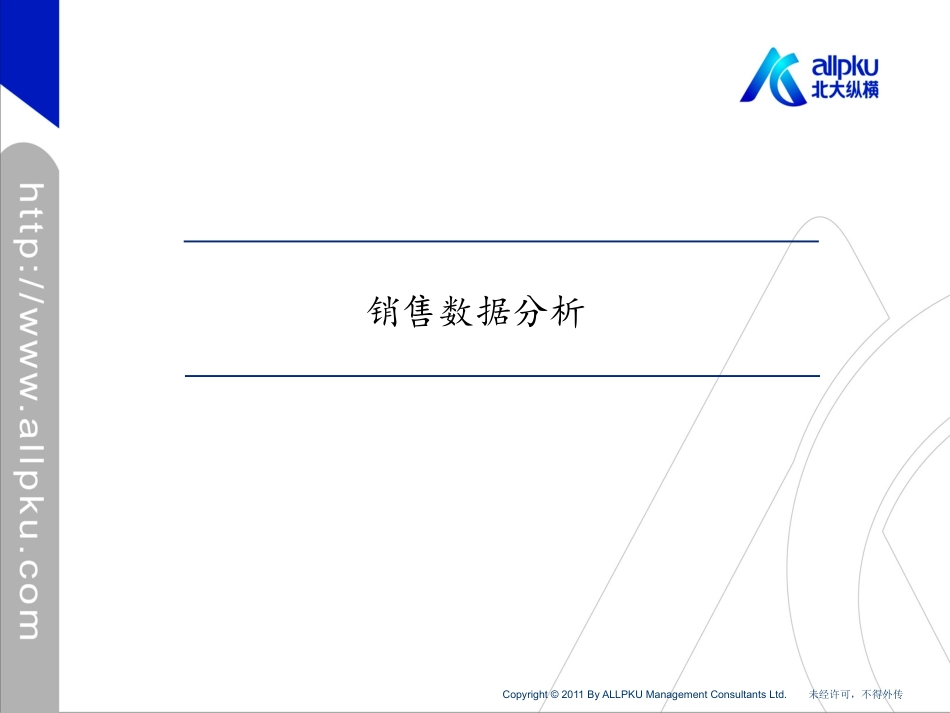 http://www.allpku.com

allpku
北大纵横

销售数据分析

Copyright © 2011 By ALLPKU Management Consultants Ltd. 未经许可，不得外传